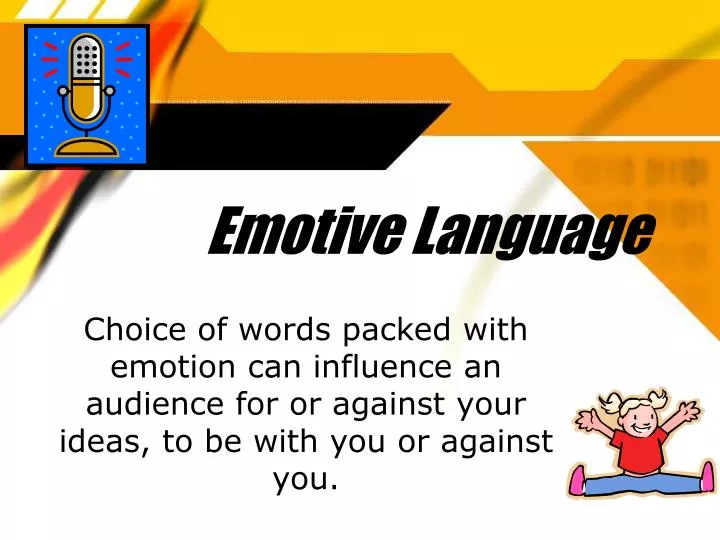 Emotive Language

Choice of words packed with emotion can influence an audience for or against your ideas, to be with you or against you.